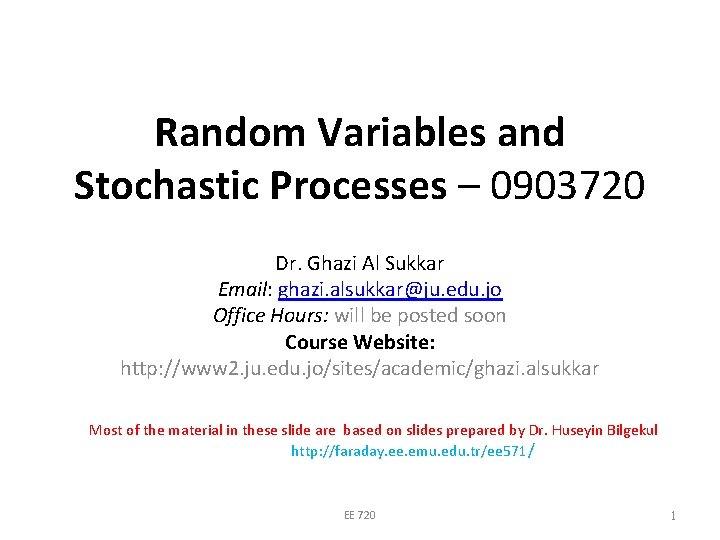 Random Variables and Stochastic Processes – 0903720

Dr. Ghazi Al Sukkar
Email: ghazi.alsukkar@ju.edu.jo
Office Hours: will be posted soon
Course Website:
http://www2.ju.edu.jo/sites/academic/ghazi.alsukkar

Most of the material in these slide are based on slides prepared by Dr. Huseyin Bilgekul
http://faraday.ee.emu.edu.tr/ee571/

EE 720

1